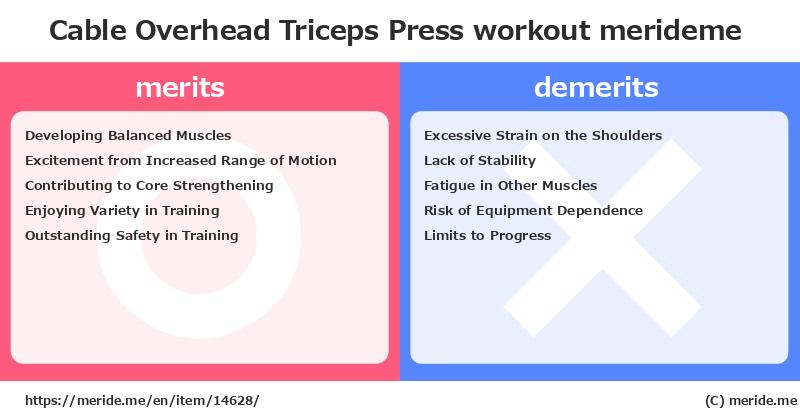 Cable Overhead Triceps Press workout merideme

merits

Developing Balanced Muscles
Excitement from Increased Range of Motion
Contributing to Core Strengthening
Enjoying Variety in Training
Outstanding Safety in Training

demerits

Excessive Strain on the Shoulders
Lack of Stability
Fatigue in Other Muscles
Risk of Equipment Dependence
Limits to Progress

https://meride.me/en/item/14628/

(C) meride.me